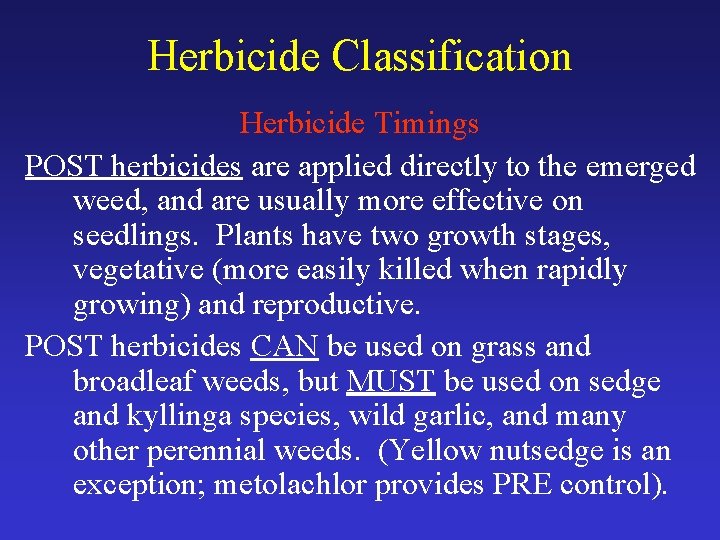 Herbicide Classification

Herbicide Timings

POST herbicides are applied directly to the emerged weed, and are usually more effective on seedlings. Plants have two growth stages, vegetative (more easily killed when rapidly growing) and reproductive.

POST herbicides CAN be used on grass and broadleaf weeds, but MUST be used on sedge and kyllinga species, wild garlic, and many other perennial weeds. (Yellow nutsedge is an exception; metolachlor provides PRE control).